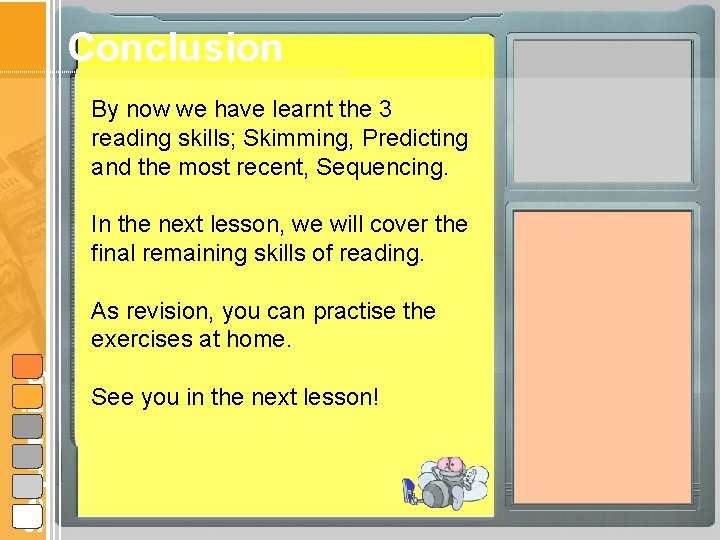 Conclusion

By now we have learnt the 3 reading skills; Skimming, Predicting and the most recent, Sequencing.

In the next lesson, we will cover the final remaining skills of reading.

As revision, you can practise the exercises at home.

See you in the next lesson!